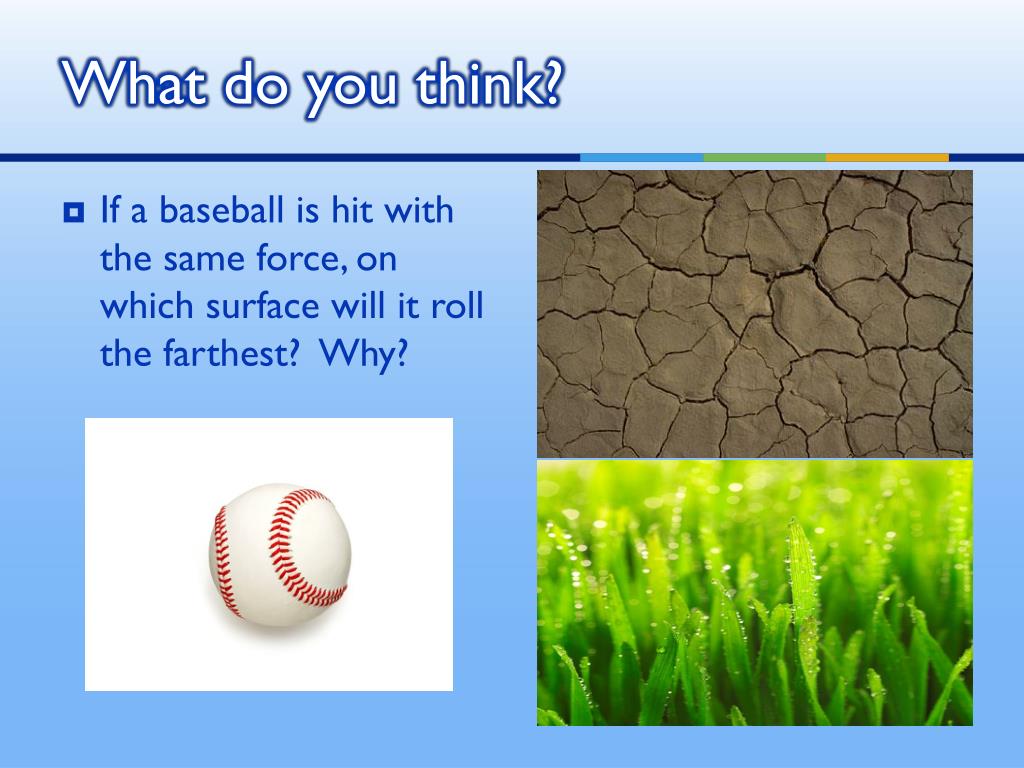 What do you think?

If a baseball is hit with the same force, on which surface will it roll the farthest? Why?